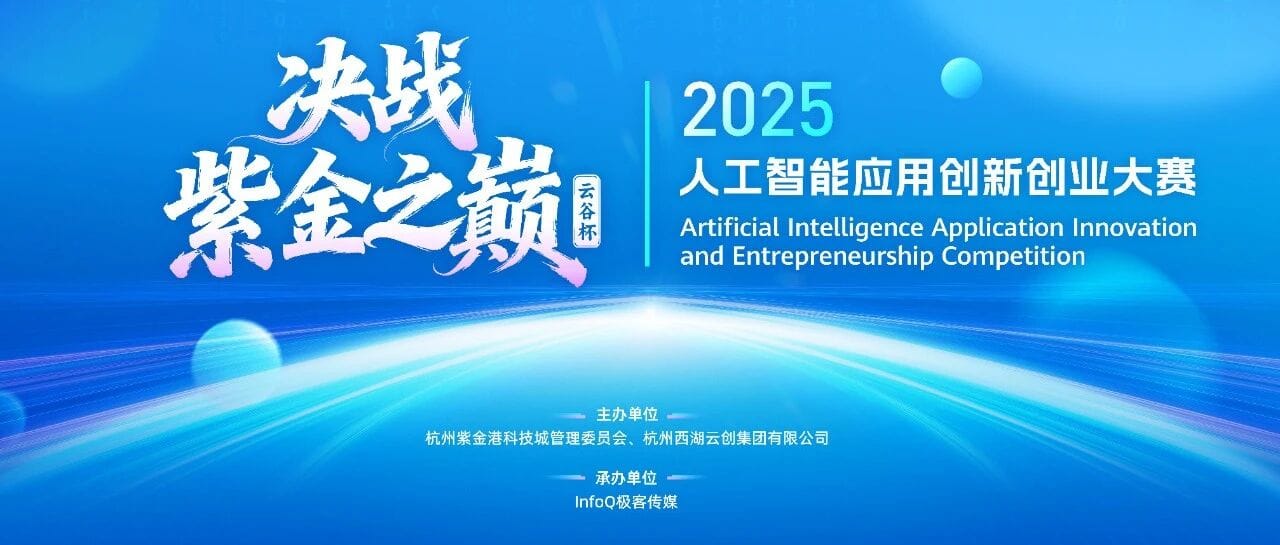 决战
紫金之巅
云谷杯

2025
人工智能应用创新创业大赛
Artificial Intelligence Application Innovation and Entrepreneurship Competition

主办单位
杭州紫金港科技城管理委员会、杭州西湖云创集团有限公司

承办单位
InfoQ极客传媒